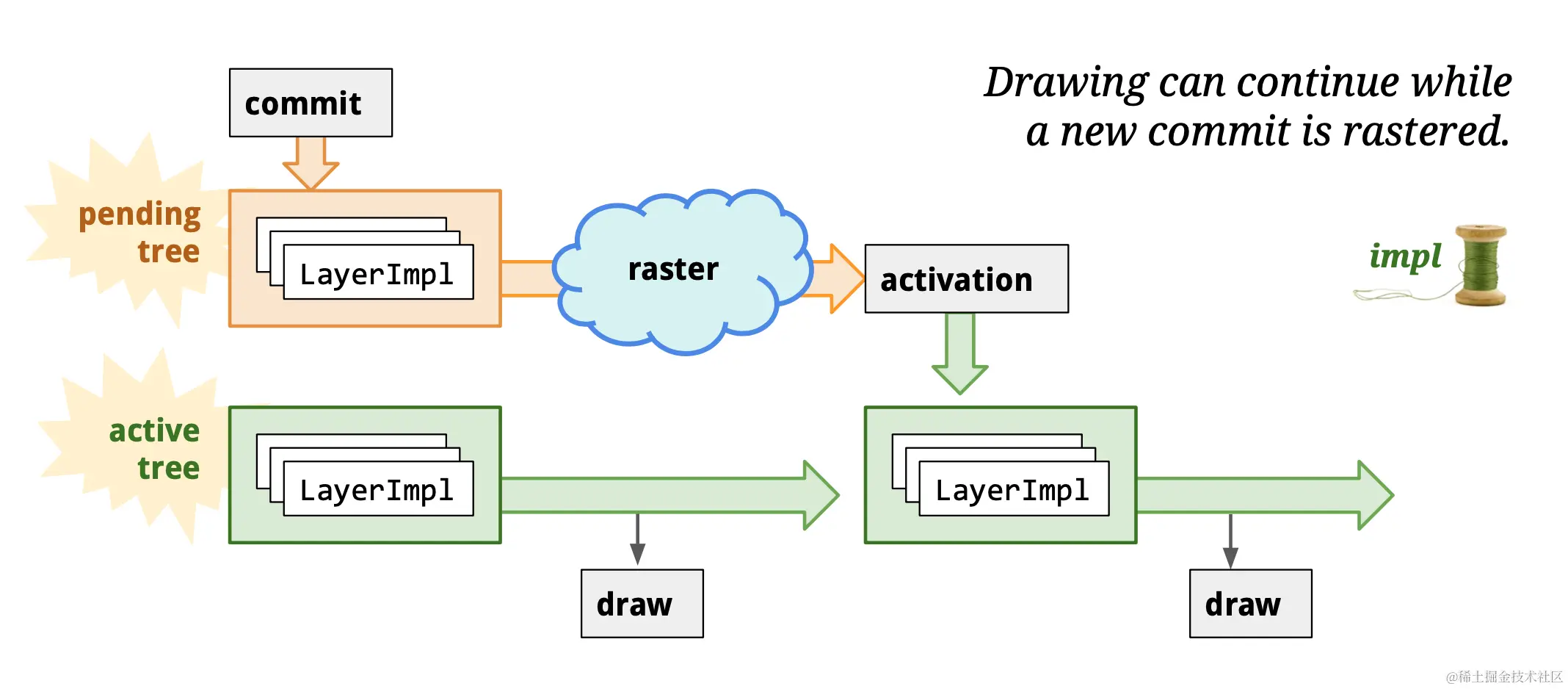 commit

Drawing can continue while a new commit is rastered.

pending tree

LayerImpl

raster

activation

impl

active tree

LayerImpl

LayerImpl

draw

draw

@稀土掘金技术社区